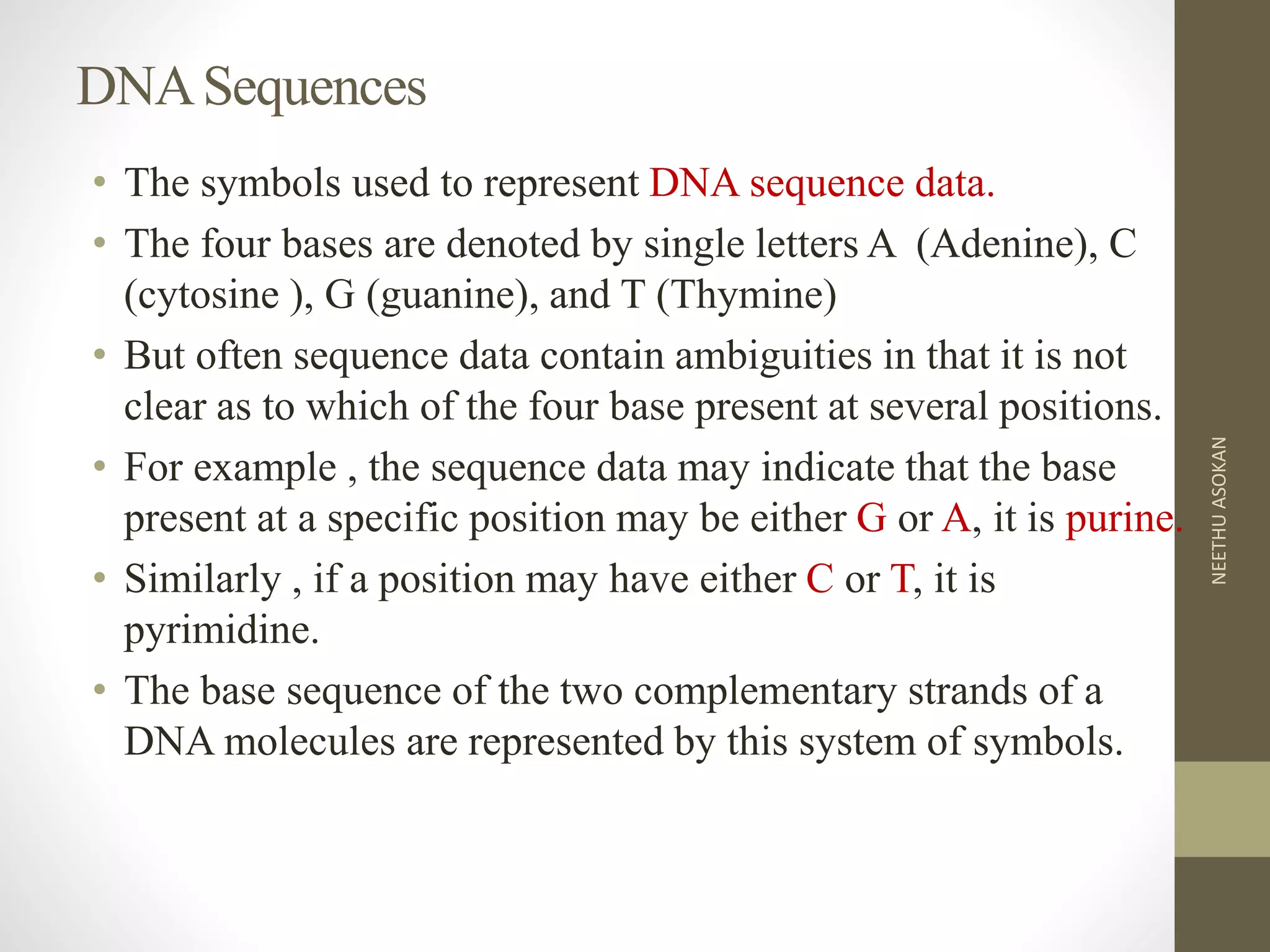 DNA Sequences

• The symbols used to represent DNA sequence data.
• The four bases are denoted by single letters A (Adenine), C (cytosine ), G (guanine), and T (Thymine)
• But often sequence data contain ambiguities in that it is not clear as to which of the four base present at several positions.
• For example , the sequence data may indicate that the base present at a specific position may be either G or A, it is purine.
• Similarly , if a position may have either C or T, it is pyrimidine.
• The base sequence of the two complementary strands of a DNA molecules are represented by this system of symbols.

NEETHU ASOKAN